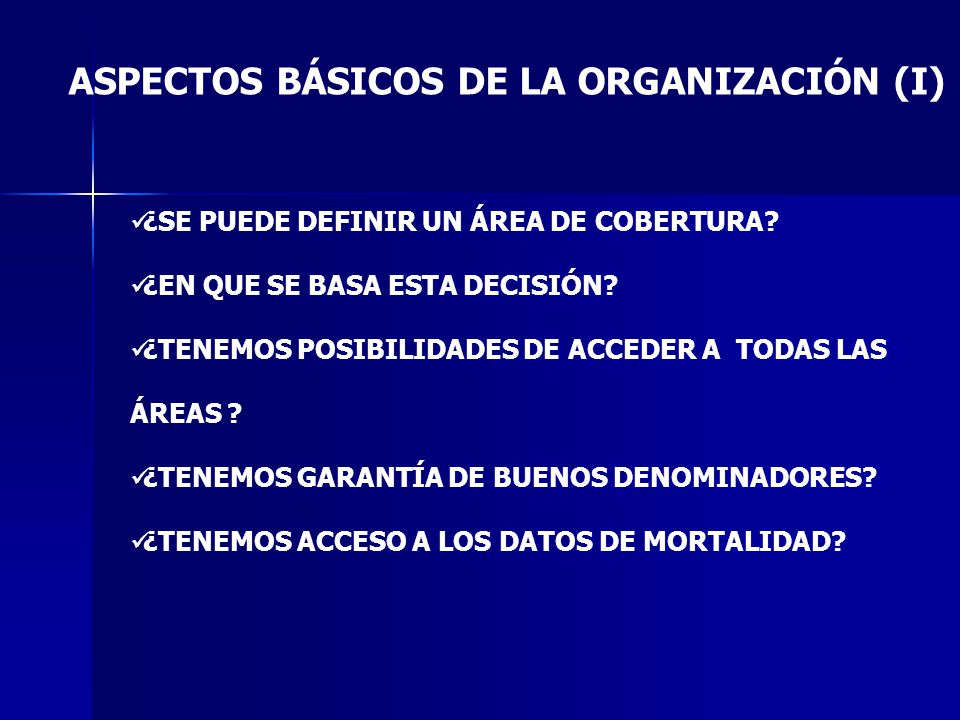 ASPECTOS BÁSICOS DE LA ORGANIZACIÓN (I)

✓¿SE PUEDE DEFINIR UN ÁREA DE COBERTURA?

✓¿EN QUE SE BASA ESTA DECISIÓN?

✓¿TENEMOS POSIBILIDADES DE ACCEDER A TODAS LAS ÁREAS ?

✓¿TENEMOS GARANTÍA DE BUENOS DENOMINADORES?

✓¿TENEMOS ACCESO A LOS DATOS DE MORTALIDAD?